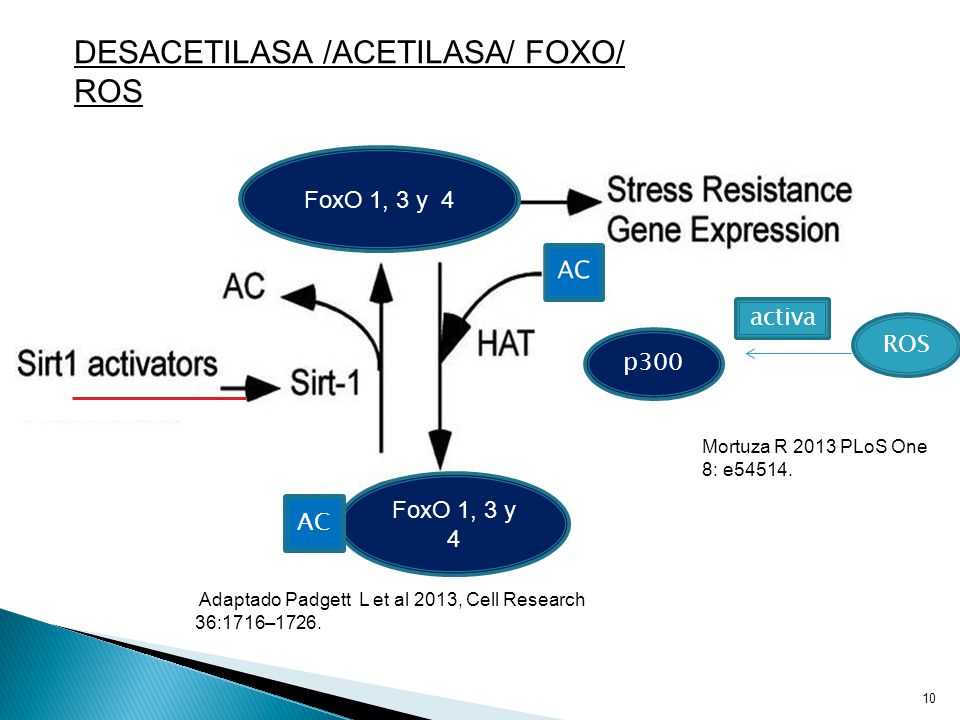 DESACETILASA /ACETILASA/ FOXO/ ROS

FoxO 1, 3 y 4

Stress Resistance Gene Expression

AC

AC

HAT

activa

ROS

p300

Sirt1 activators

Sirt-1

Mortuza R 2013 PLoS One 8: e54514.

AC

FoxO 1, 3 y 4

Adaptado Padgett L et al 2013, Cell Research 36:1716–1726.

10